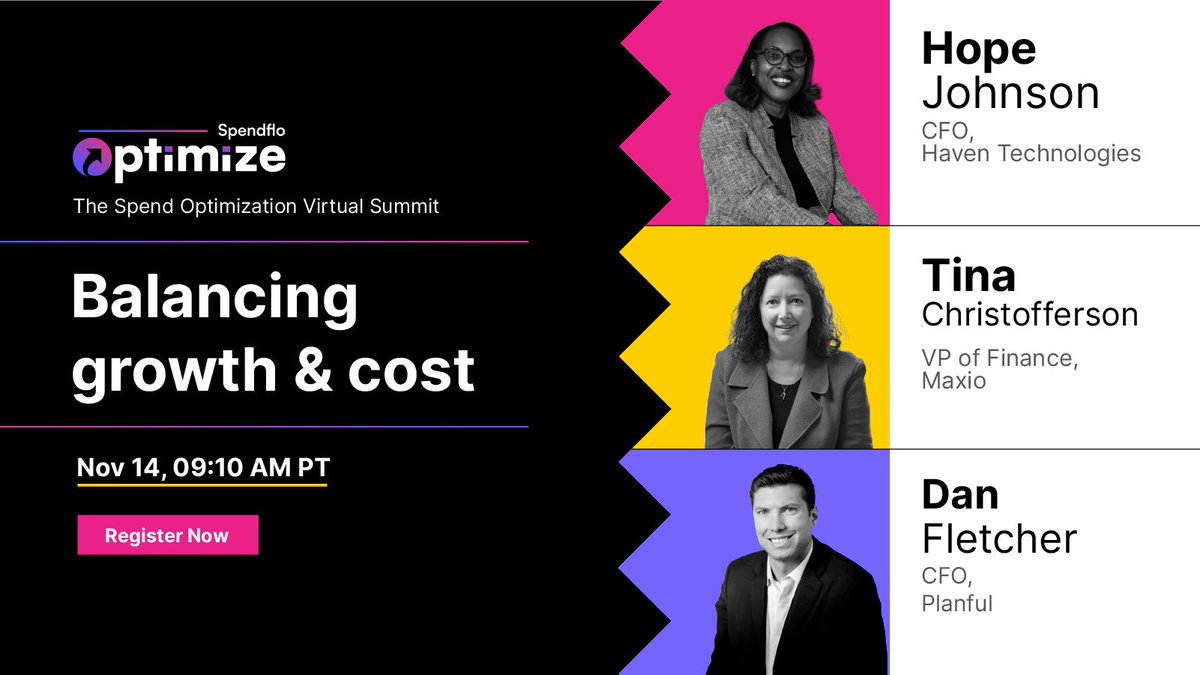 Spendflo
Optimize
The Spend Optimization Virtual Summit

Balancing growth & cost

Nov 14, 09:10 AM PT

Register Now

Hope Johnson
CFO, Haven Technologies

Tina Christofferson
VP of Finance, Maxio

Dan Fletcher
CFO, Planful